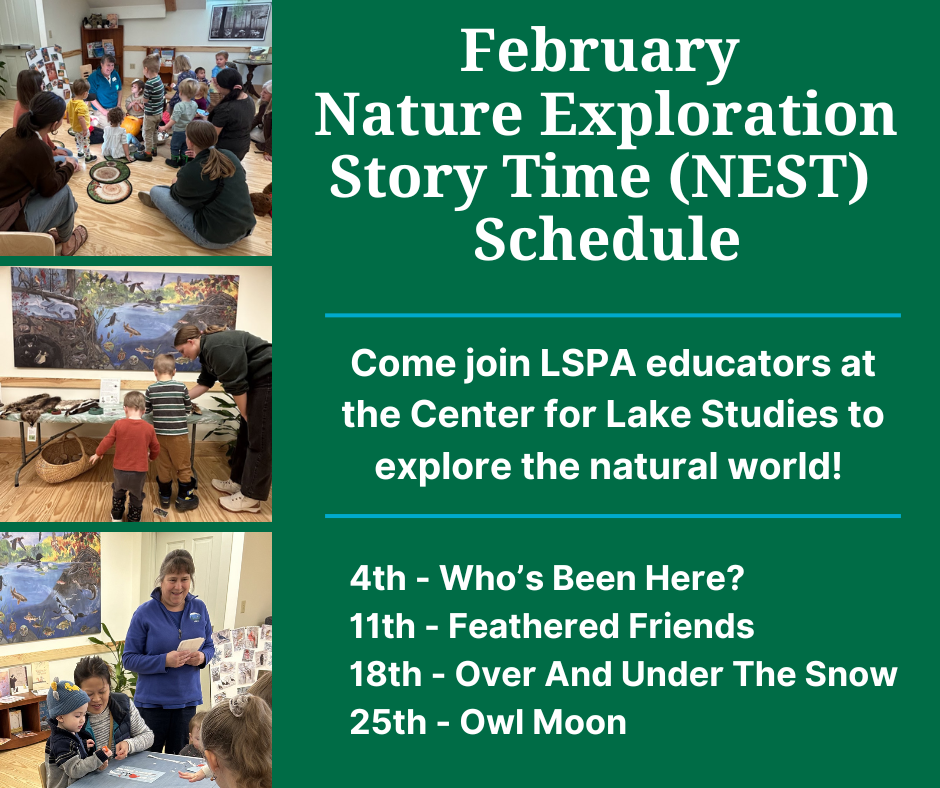 February
Nature Exploration
Story Time (NEST)
Schedule

Come join LSPA educators at the Center for Lake Studies to explore the natural world!

4th - Who's Been Here?
11th - Feathered Friends
18th - Over And Under The Snow
25th - Owl Moon